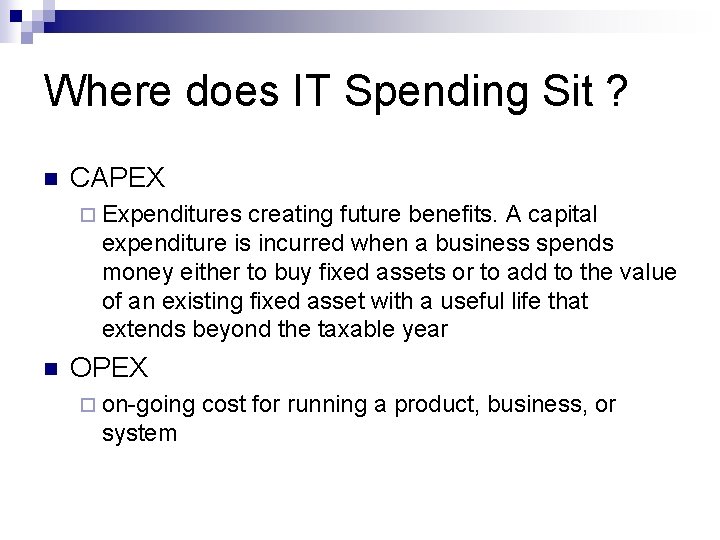 Where does IT Spending Sit ?

CAPEX

Expenditures creating future benefits. A capital expenditure is incurred when a business spends money either to buy fixed assets or to add to the value of an existing fixed asset with a useful life that extends beyond the taxable year

OPEX

on-going cost for running a product, business, or system